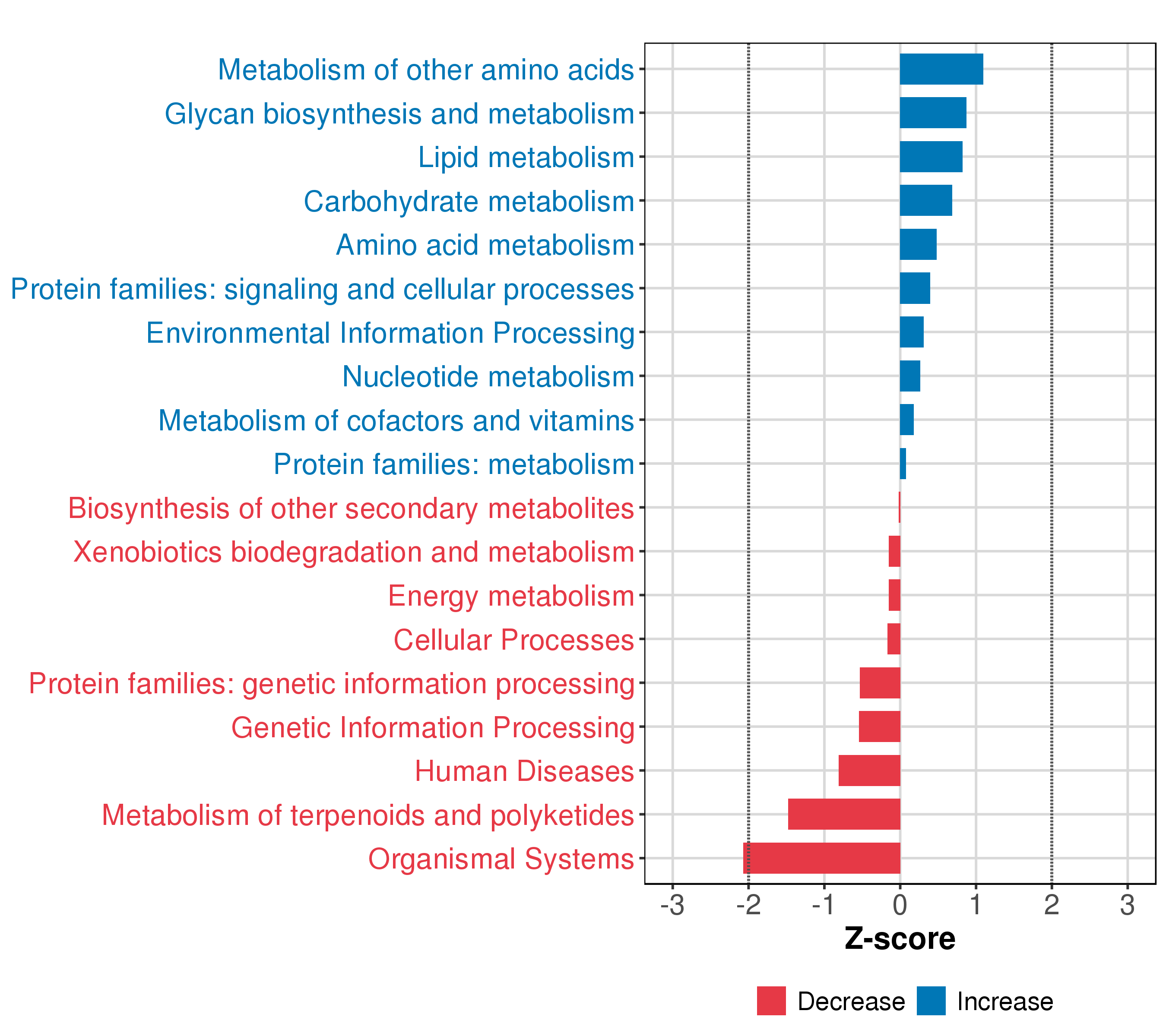 Metabolism of other amino acids
Glycan biosynthesis and metabolism
Lipid metabolism
Carbohydrate metabolism
Amino acid metabolism
Protein families: signaling and cellular processes
Environmental Information Processing
Nucleotide metabolism
Metabolism of cofactors and vitamins
Protein families: metabolism
Biosynthesis of other secondary metabolites
Xenobiotics biodegradation and metabolism
Energy metabolism
Cellular Processes
Protein families: genetic information processing
Genetic Information Processing
Human Diseases
Metabolism of terpenoids and polyketides
Organismal Systems

-3 -2 -1 0 1 2 3
Z-score

Decrease Increase